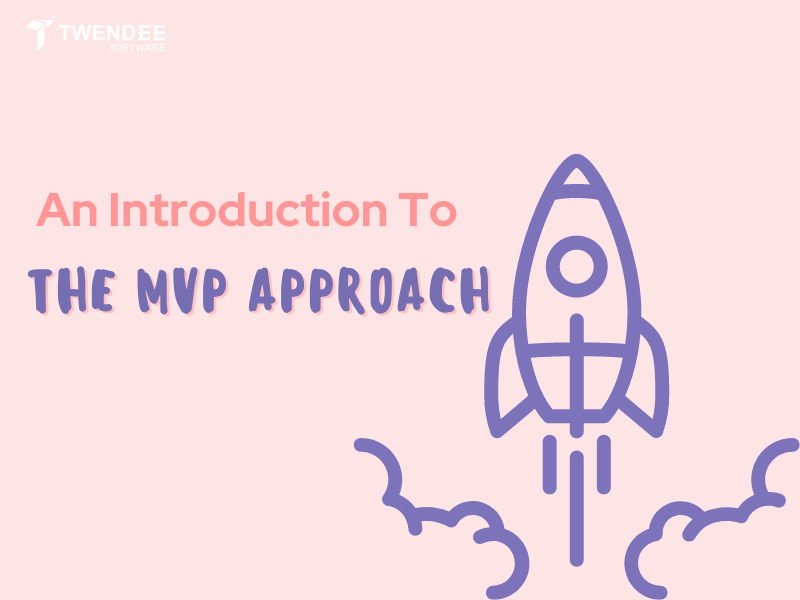 TWENDEE
SOFTWARE

An Introduction To

THE MVP APPROACH